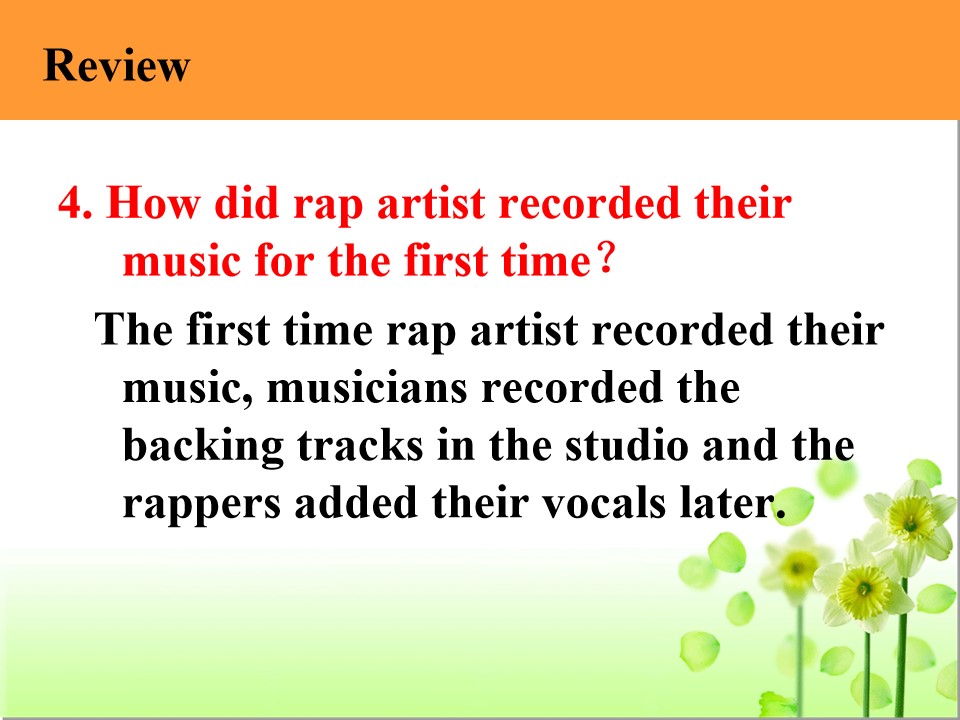 Review

4. How did rap artist recorded their music for the first time?

The first time rap artist recorded their music, musicians recorded the backing tracks in the studio and the rappers added their vocals later.